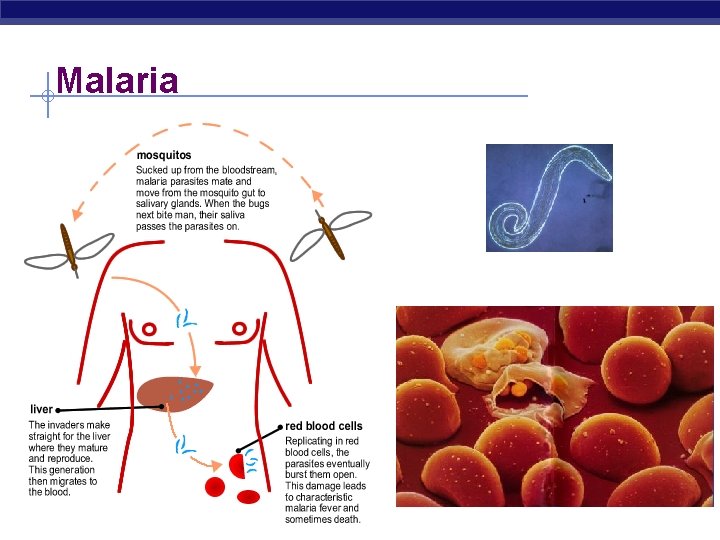 Malaria

mosquitos
Sucked up from the bloodstream, malaria parasites mate and move from the mosquito gut to salivary glands. When the bugs next bite man, their saliva passes the parasites on.

liver
The invaders make straight for the liver where they mature and reproduce. This generation then migrates to the blood.

red blood cells
Replicating in red blood cells, the parasites eventually burst them open. This damage leads to characteristic malaria fever and sometimes death.